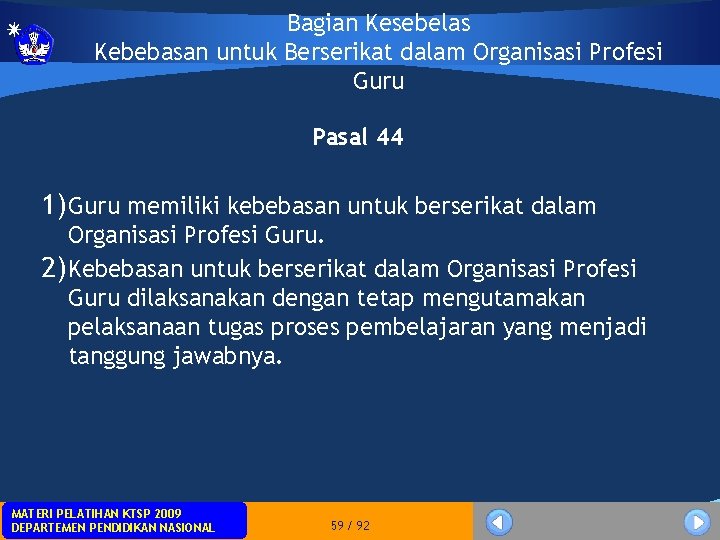 Bagian Kesebelas
Kebebasan untuk Berserikat dalam Organisasi Profesi Guru

Pasal 44

1)Guru memiliki kebebasan untuk berserikat dalam Organisasi Profesi Guru.
2)Kebebasan untuk berserikat dalam Organisasi Profesi Guru dilaksanakan dengan tetap mengutamakan pelaksanaan tugas proses pembelajaran yang menjadi tanggung jawabnya.

MATERI PELATIHAN KTSP 2009
DEPARTEMEN PENDIDIKAN NASIONAL

59 / 92